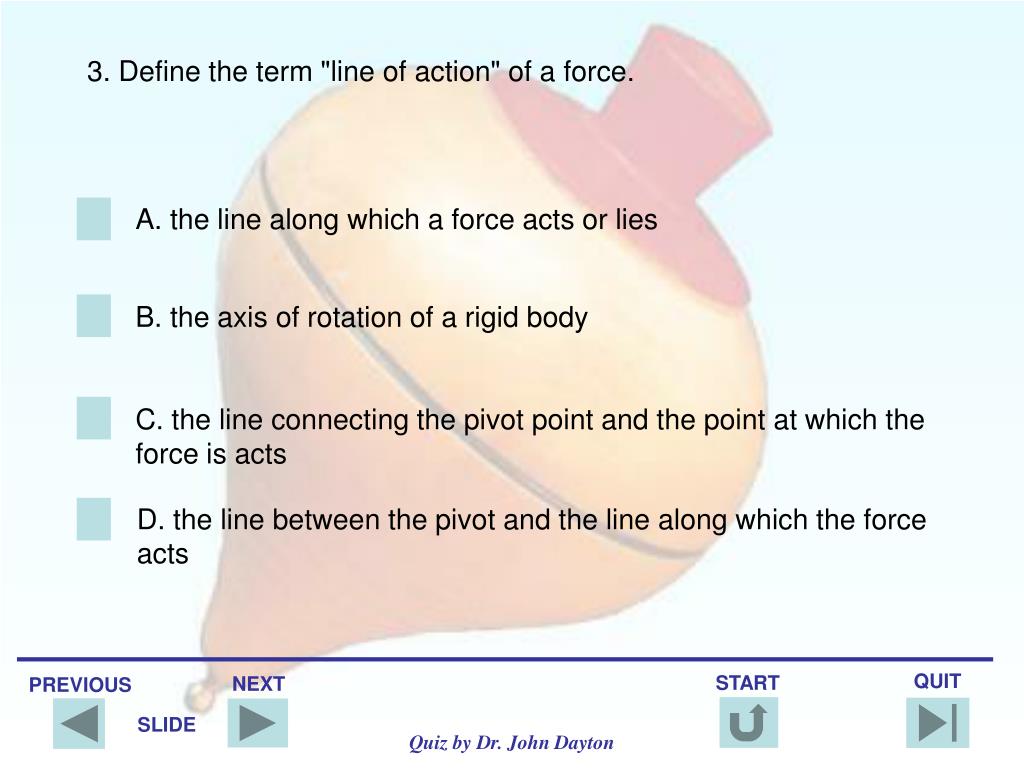 3. Define the term "line of action" of a force.

A. the line along which a force acts or lies

B. the axis of rotation of a rigid body

C. the line connecting the pivot point and the point at which the force is acts

D. the line between the pivot and the line along which the force acts

PREVIOUS

NEXT

SLIDE

START

QUIT

Quiz by Dr. John Dayton